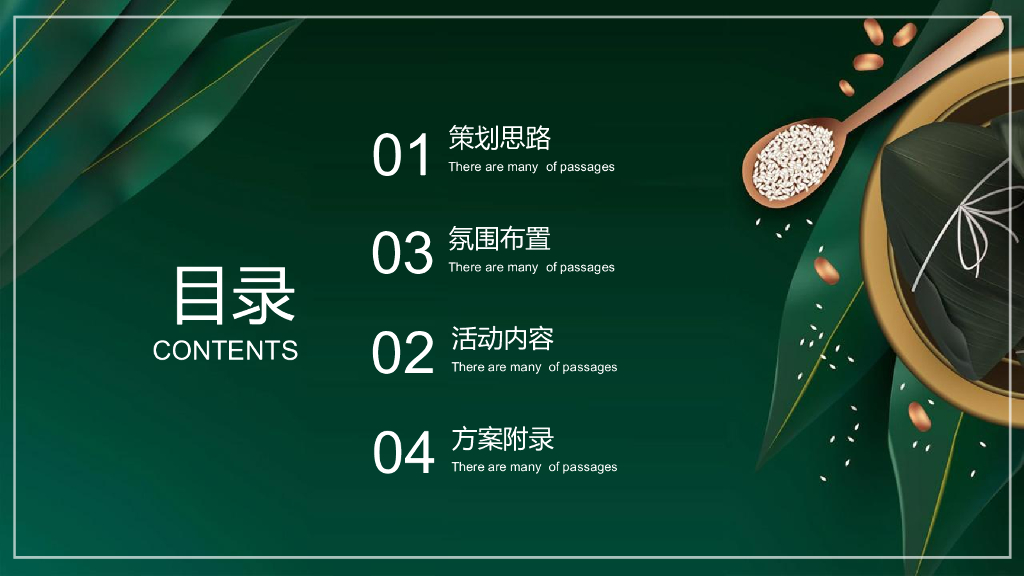 目录
CONTENTS

01 策划思路
There are many of passages

03 氛围布置
There are many of passages

02 活动内容
There are many of passages

04 方案附录
There are many of passages